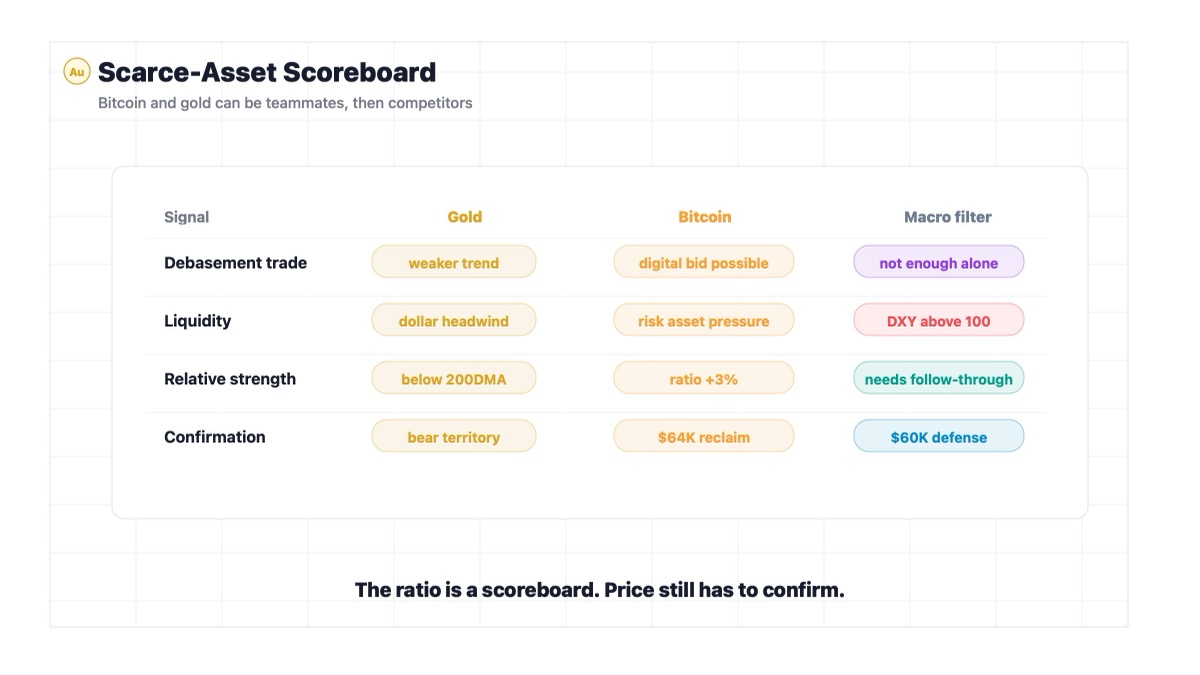 Au Scarce-Asset Scoreboard

Bitcoin and gold can be teammates, then competitors

| Signal | Gold | Bitcoin | Macro filter |
|---|---|---|---|
| Debasement trade | weaker trend | digital bid possible | not enough alone |
| Liquidity | dollar headwind | risk asset pressure | DXY above 100 |
| Relative strength | below 200DMA | ratio +3% | needs follow-through |
| Confirmation | bear territory | \$64K reclaim | \$60K defense |

The ratio is a scoreboard. Price still has to confirm.